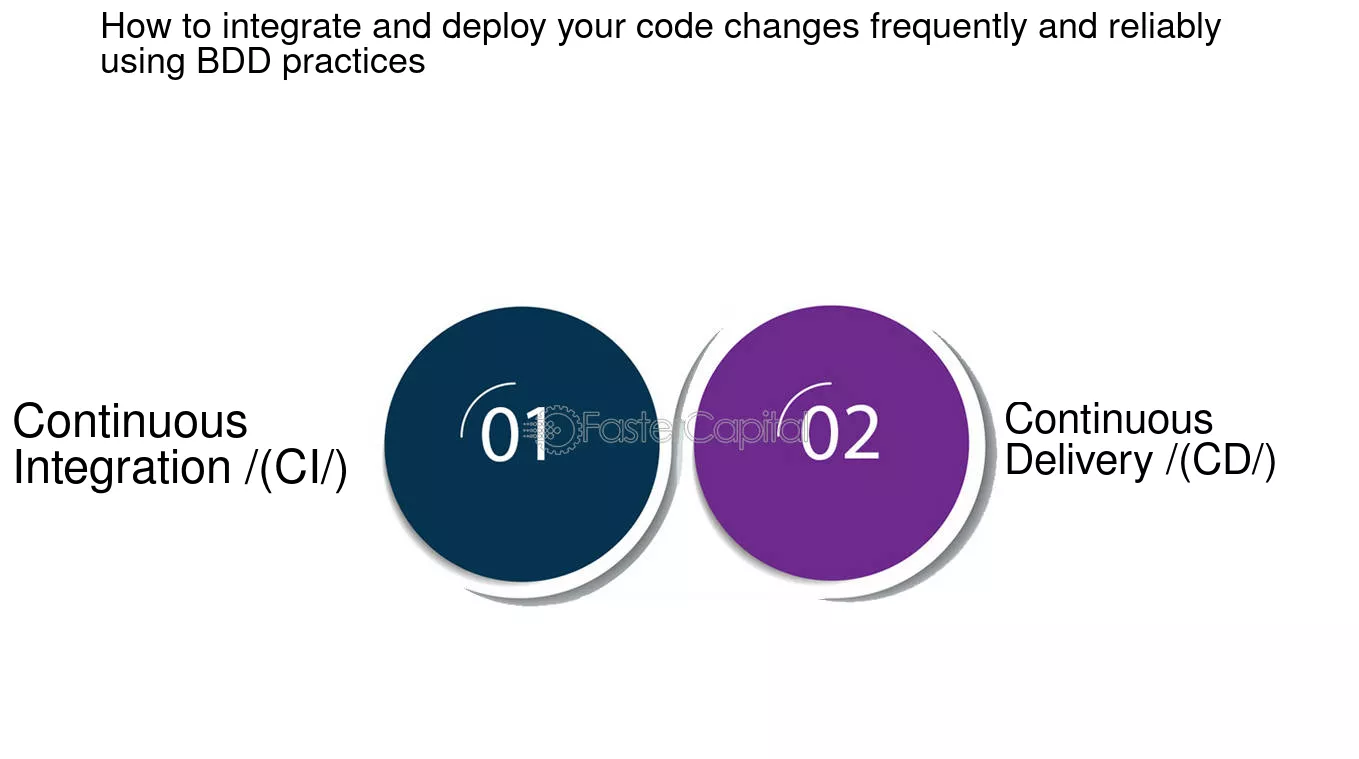 How to integrate and deploy your code changes frequently and reliably using BDD practices

Continuous Integration /(CI/)

01

FasterCapital

02

Continuous Delivery /(CD/)